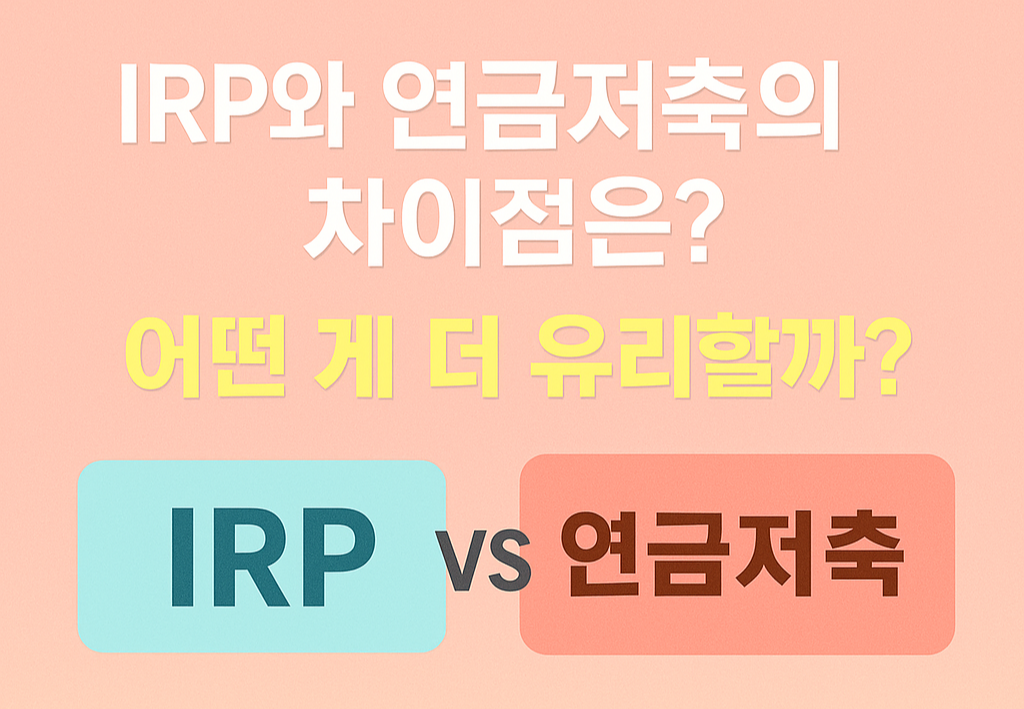 IRP와 연금저축의 차이점은?

어떤 게 더 유리할까?

IRP vs 연금저축